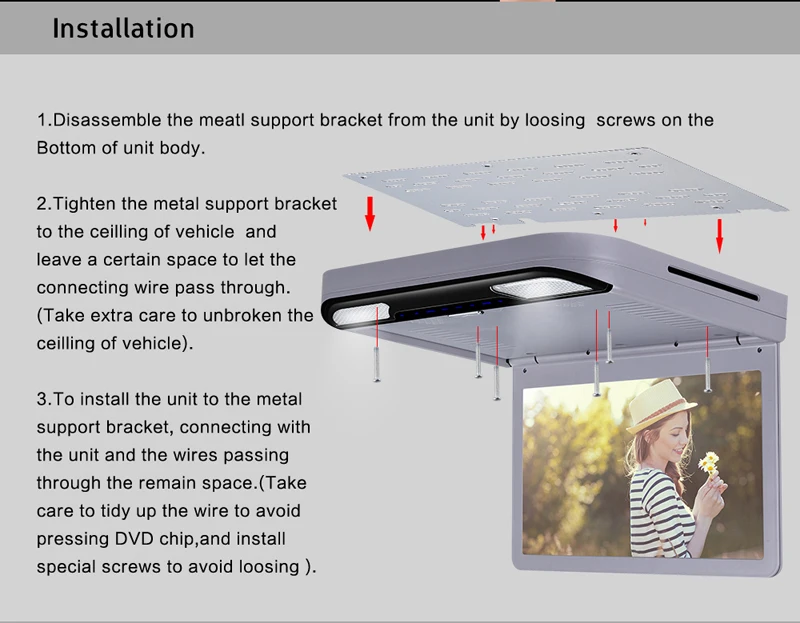 Installation

1.Disassemble the meatl support bracket from the unit by loosing screws on the Bottom of unit body.

2.Tighten the metal support bracket to the ceilling of vehicle and leave a certain space to let the connecting wire pass through. (Take extra care to unbroken the ceilling of vehicle).

3.To install the unit to the metal support bracket, connecting with the unit and the wires passing through the remain space.(Take care to tidy up the wire to avoid pressing DVD chip,and install special screws to avoid loosing ).